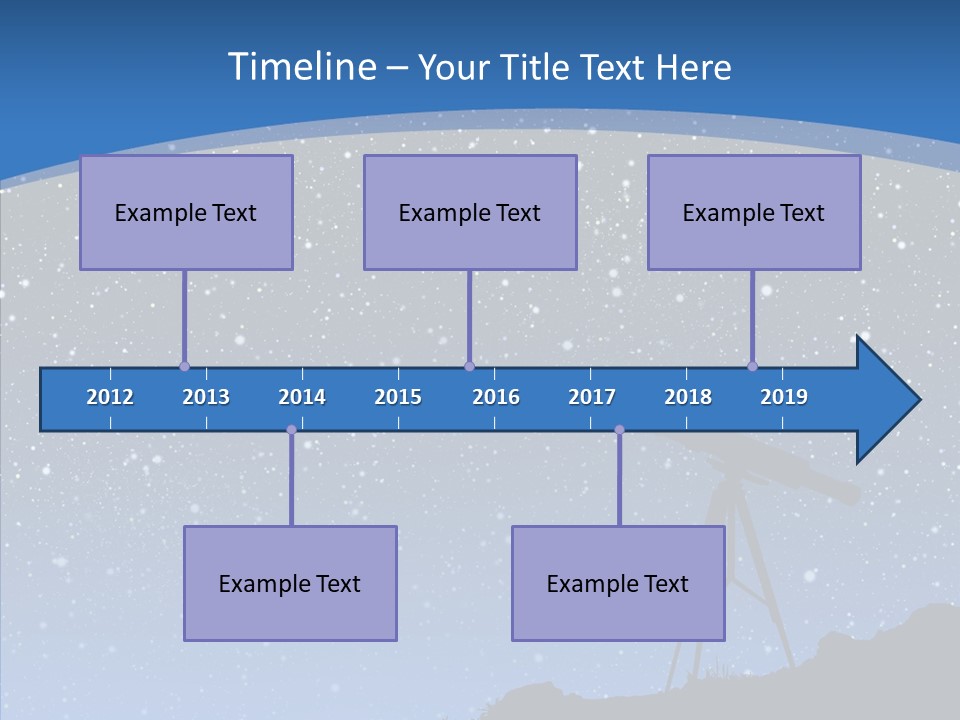 Timeline – Your Title Text Here

Example Text

Example Text

Example Text

2012 2013 2014 2015 2016 2017 2018 2019

Example Text

Example Text